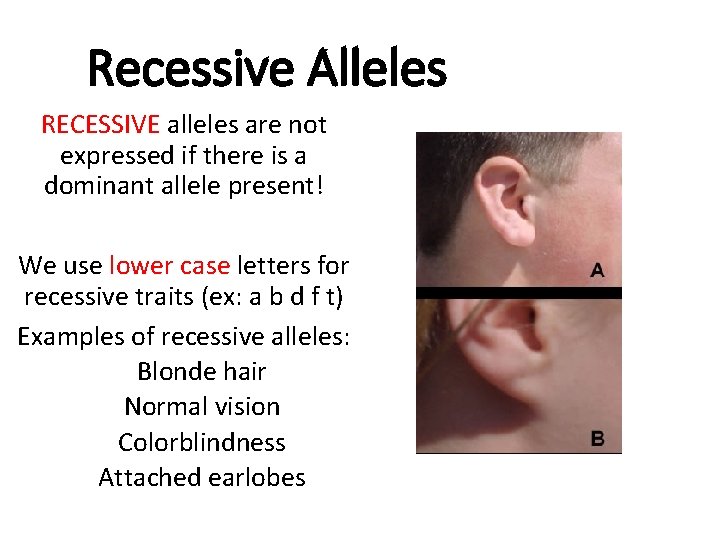 Recessive Alleles

RECESSIVE alleles are not expressed if there is a dominant allele present!

We use lower case letters for recessive traits (ex: a b d f t)

Examples of recessive alleles:
Blonde hair
Normal vision
Colorblindness
Attached earlobes

A

B